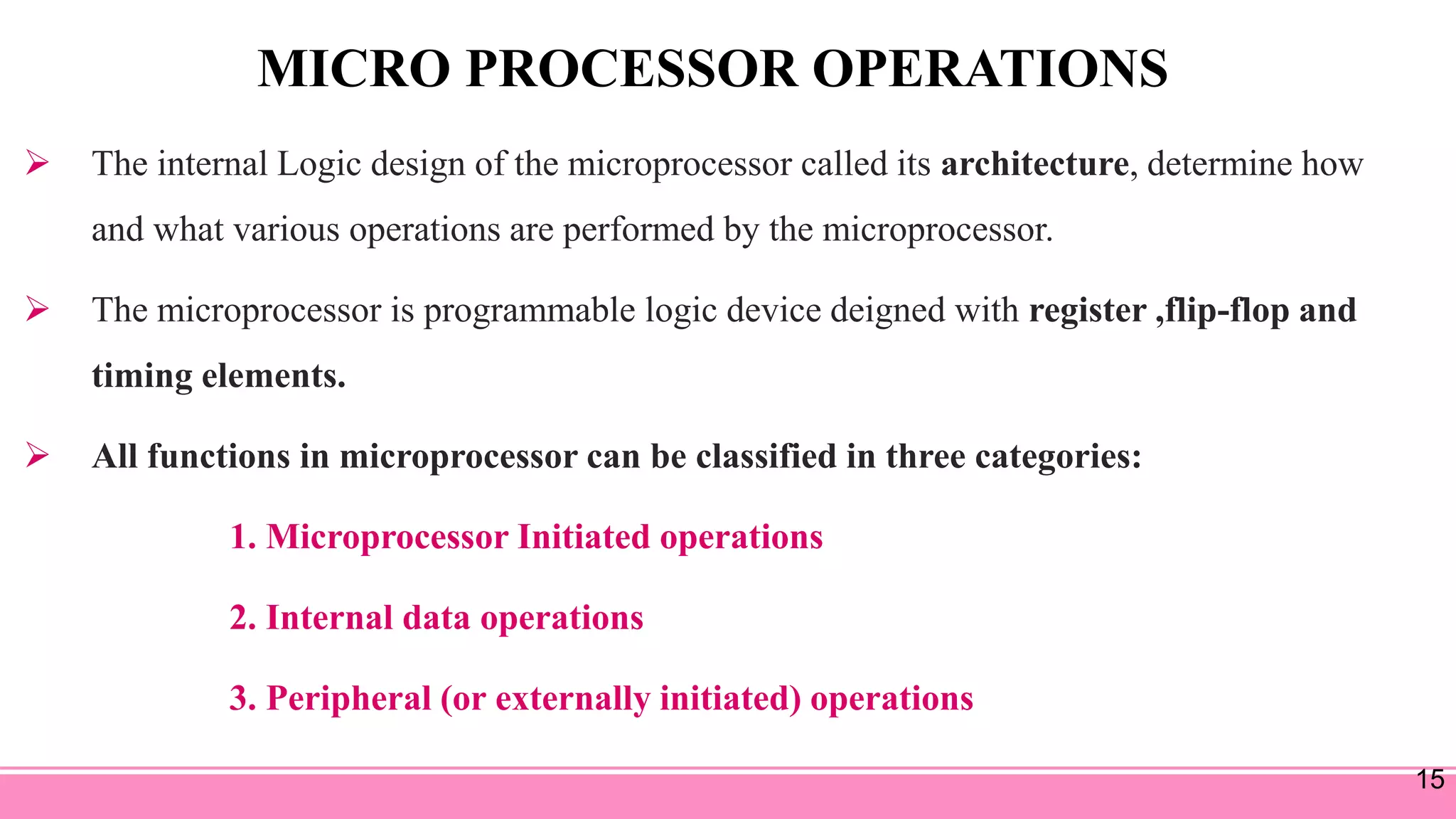 MICRO PROCESSOR OPERATIONS

➢ The internal Logic design of the microprocessor called its architecture, determine how and what various operations are performed by the microprocessor.

➢ The microprocessor is programmable logic device deigned with register ,flip-flop and timing elements.

➢ All functions in microprocessor can be classified in three categories:

1. Microprocessor Initiated operations

2. Internal data operations

3. Peripheral (or externally initiated) operations

15